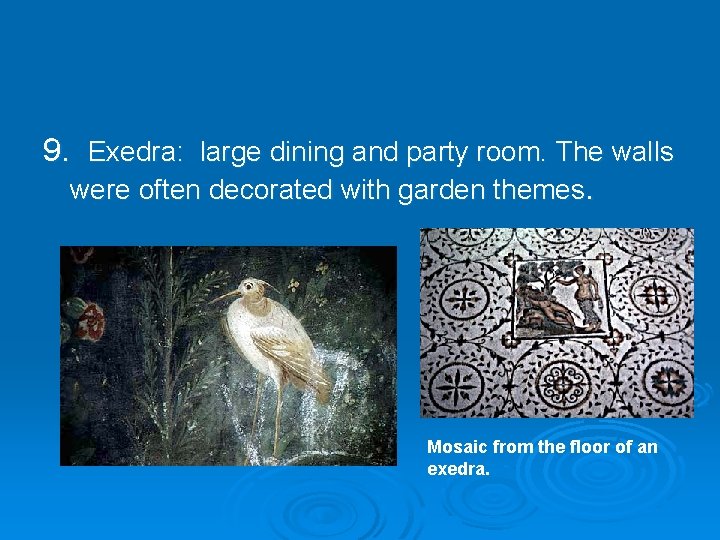 9. Exedra: large dining and party room. The walls were often decorated with garden themes.

Mosaic from the floor of an exedra.